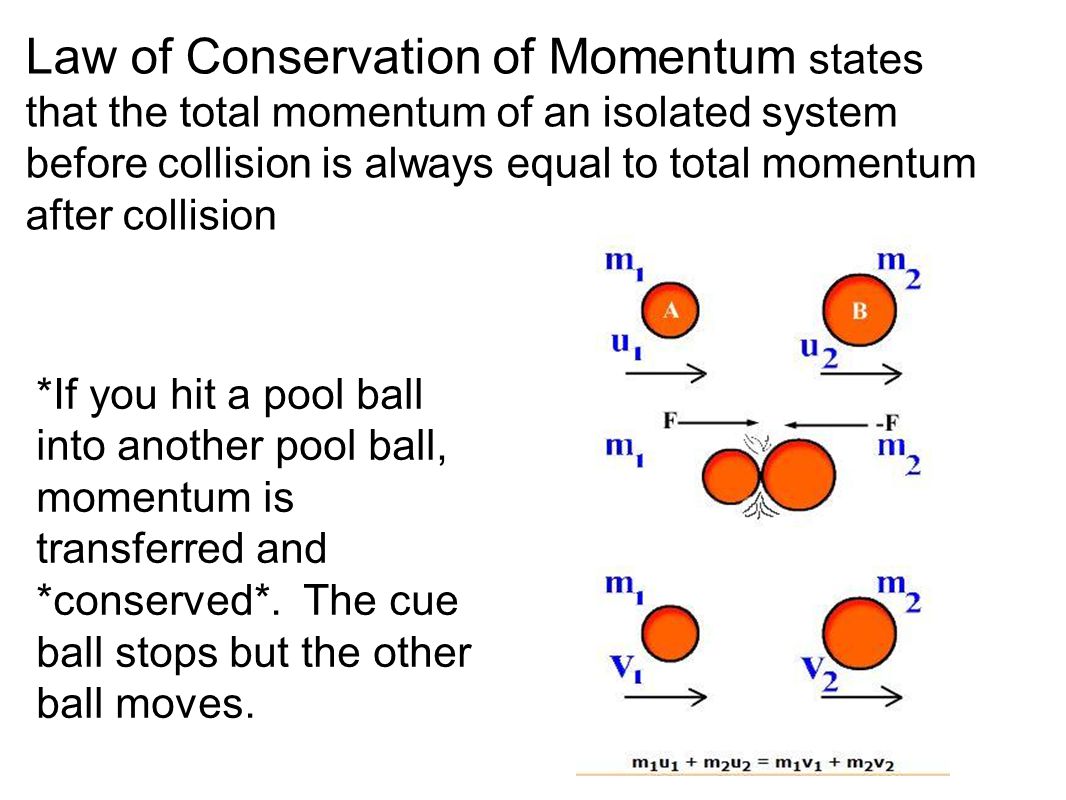 Law of Conservation of Momentum states that the total momentum of an isolated system before collision is always equal to total momentum after collision

*If you hit a pool ball into another pool ball, momentum is transferred and *conserved*. The cue ball stops but the other ball moves.

$m_1$ $m_2$
A B
$u_1$ $u_2$

F -F
$m_1$ $m_2$

$m_1$ $m_2$
$V_1$ $V_2$

$m_1u_1 + m_2u_2 = m_1v_1 + m_2v_2$